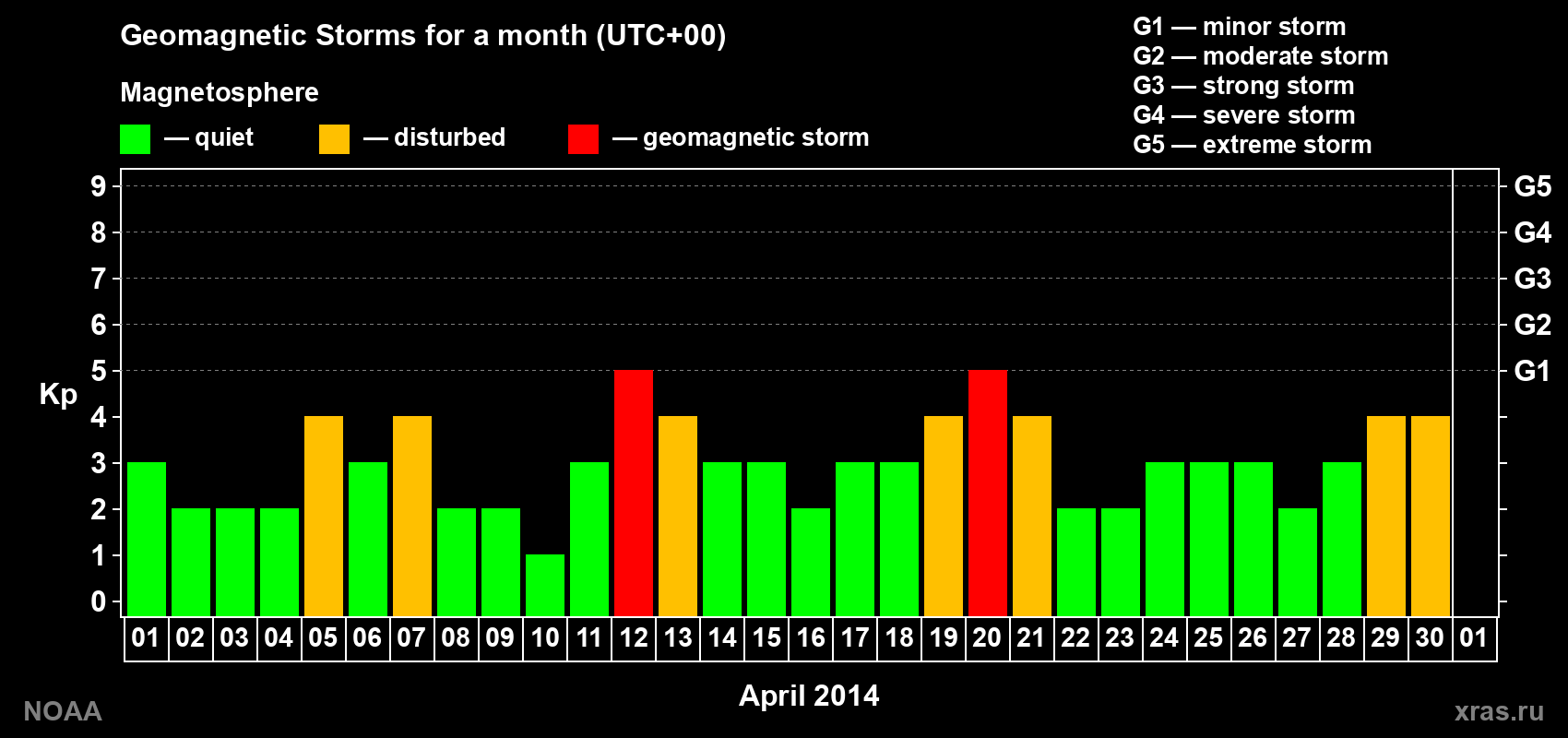 Geomagnetic Storms for a month (UTC+00)

Magnetosphere

— quiet — disturbed — geomagnetic storm

G1 — minor storm
G2 — moderate storm
G3 — strong storm
G4 — severe storm
G5 — extreme storm

Kp

9 8 7 6 5 4 3 2 1 0

G5 G4 G3 G2 G1

01 02 03 04 05 06 07 08 09 10 11 12 13 14 15 16 17 18 19 20 21 22 23 24 25 26 27 28 29 30 01

April 2014

NOAA

xras.ru